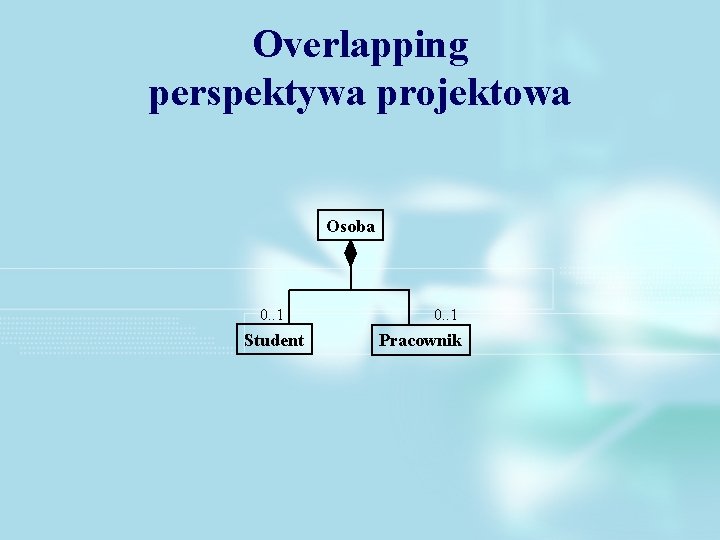 Overlapping
perspektywa projektowa

Osoba

0..1
Student

0..1
Pracownik